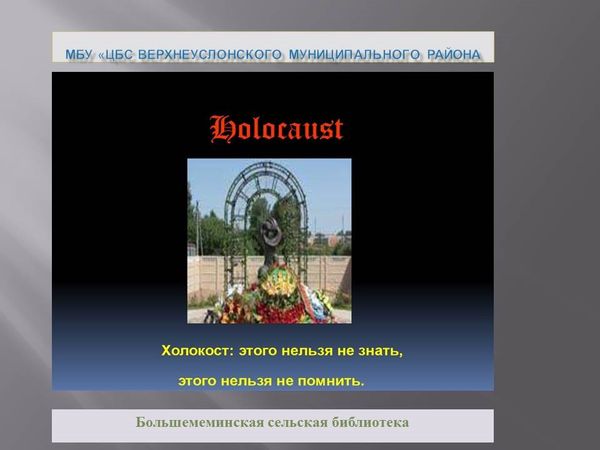 МБУ «ЦБС ВЕРХНЕУСЛОНСКОГО МУНИЦИПАЛЬНОГО РАЙОНА

Holocaust

Холокост: этого нельзя не знать,

этого нельзя не помнить.

Большемеминская сельская библиотека